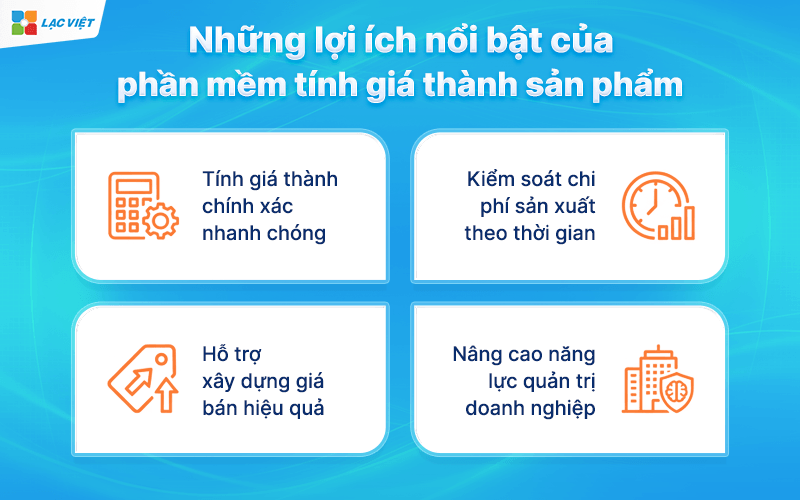 LẠC VIỆT

Những lợi ích nổi bật của phần mềm tính giá thành sản phẩm

Tính giá thành chính xác nhanh chóng

Kiểm soát chi phí sản xuất theo thời gian

Hỗ trợ xây dựng giá bán hiệu quả

Nâng cao năng lực quản trị doanh nghiệp